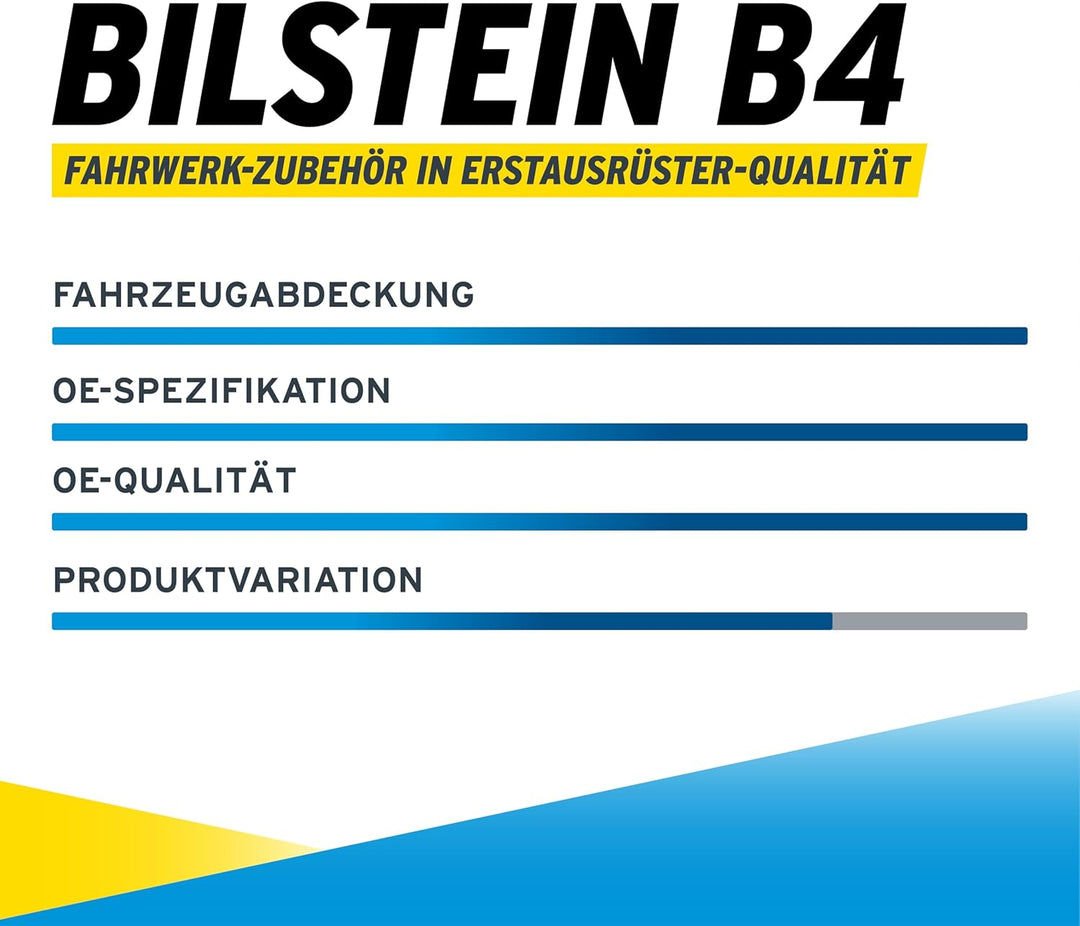 BILSTEIN B4

FAHRWERK-ZUBEHÖR IN ERSTAUSRÜSTER-QUALITÄT

FAHRZEUGABDECKUNG

OE-SPEZIFIKATION

OE-QUALITÄT

PRODUKTVARIATION